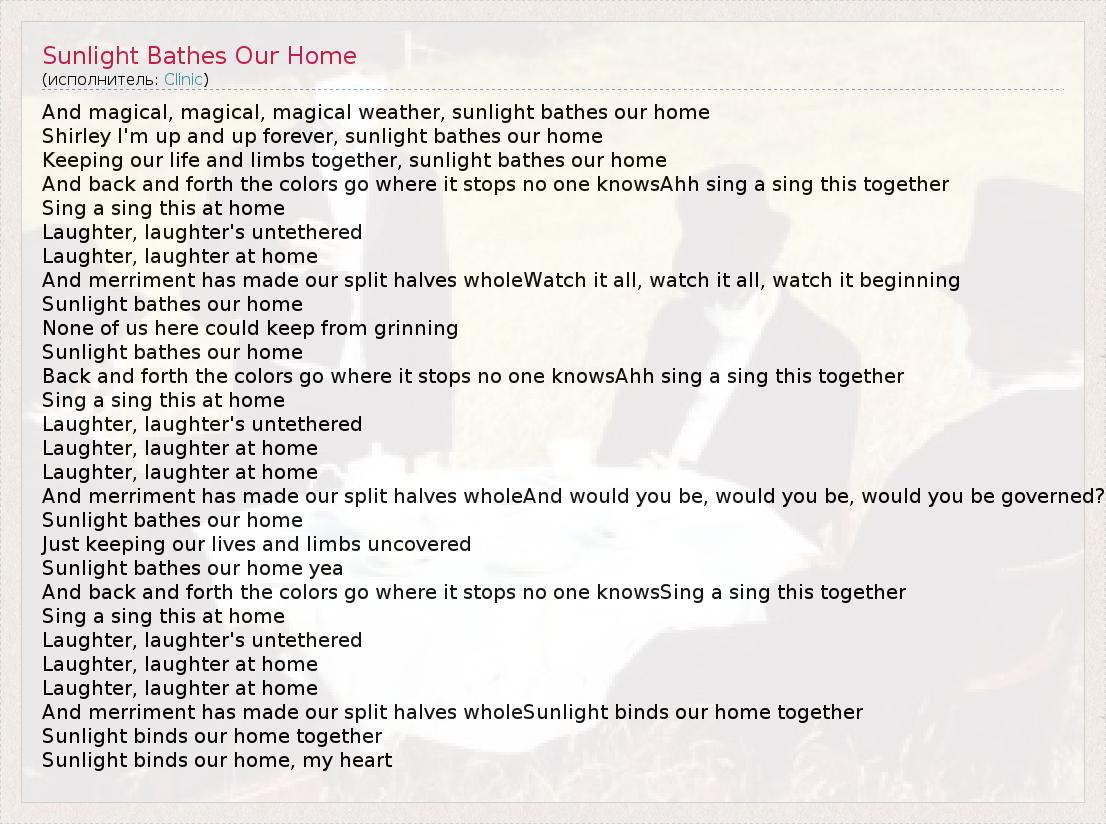 Sunlight Bathes Our Home
(исполнитель: Clinic)

And magical, magical, magical weather, sunlight bathes our home
Shirley I'm up and up forever, sunlight bathes our home
Keeping our life and limbs together, sunlight bathes our home
And back and forth the colors go where it stops no one knowsAhh sing a sing this together
Sing a sing this at home
Laughter, laughter's untethered
Laughter, laughter at home
And merriment has made our split halves wholeWatch it all, watch it all, watch it beginning
Sunlight bathes our home
None of us here could keep from grinning
Sunlight bathes our home
Back and forth the colors go where it stops no one knowsAhh sing a sing this together
Sing a sing this at home
Laughter, laughter's untethered
Laughter, laughter at home
Laughter, laughter at home
And merriment has made our split halves wholeAnd would you be, would you be, would you be governed?
Sunlight bathes our home
Just keeping our lives and limbs uncovered
Sunlight bathes our home yea
And back and forth the colors go where it stops no one knowsSing a sing this together
Sing a sing this at home
Laughter, laughter's untethered
Laughter, laughter at home
Laughter, laughter at home
And merriment has made our split halves wholeSunlight binds our home together
Sunlight binds our home together
Sunlight binds our home, my heart